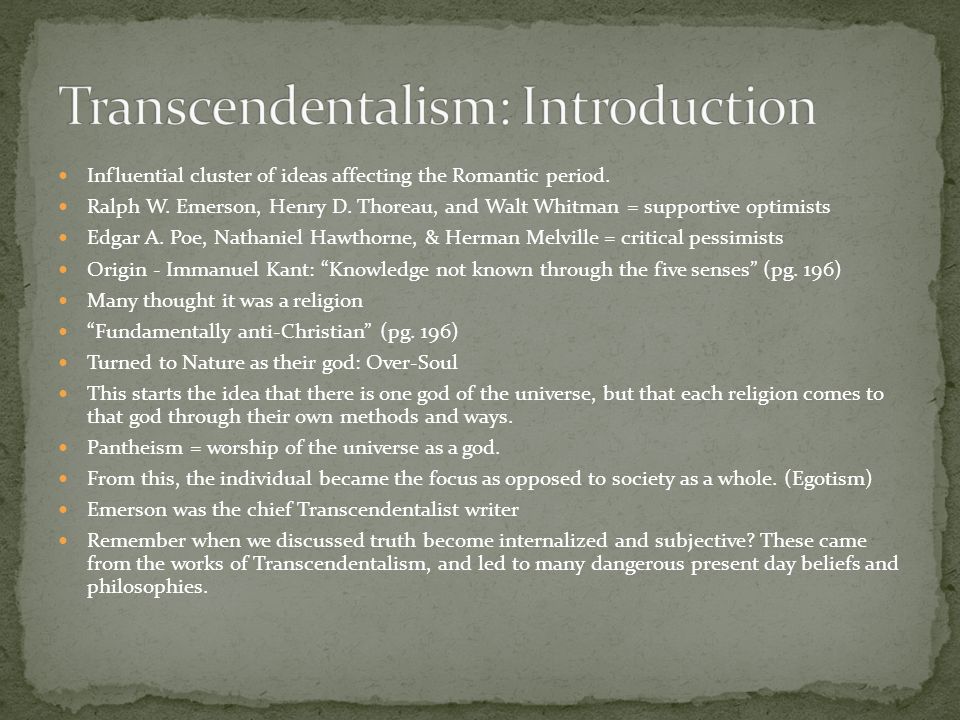 Transcendentalism: Introduction

- Influential cluster of ideas affecting the Romantic period.
- Ralph W. Emerson, Henry D. Thoreau, and Walt Whitman = supportive optimists
- Edgar A. Poe, Nathaniel Hawthorne, & Herman Melville = critical pessimists
- Origin - Immanuel Kant: “Knowledge not known through the five senses” (pg. 196)
- Many thought it was a religion
- “Fundamentally anti-Christian” (pg. 196)
- Turned to Nature as their god: Over-Soul
- This starts the idea that there is one god of the universe, but that each religion comes to that god through their own methods and ways.
- Pantheism = worship of the universe as a god.
- From this, the individual became the focus as opposed to society as a whole. (Egotism)
- Emerson was the chief Transcendentalist writer
- Remember when we discussed truth become internalized and subjective? These came from the works of Transcendentalism, and led to many dangerous present day beliefs and philosophies.